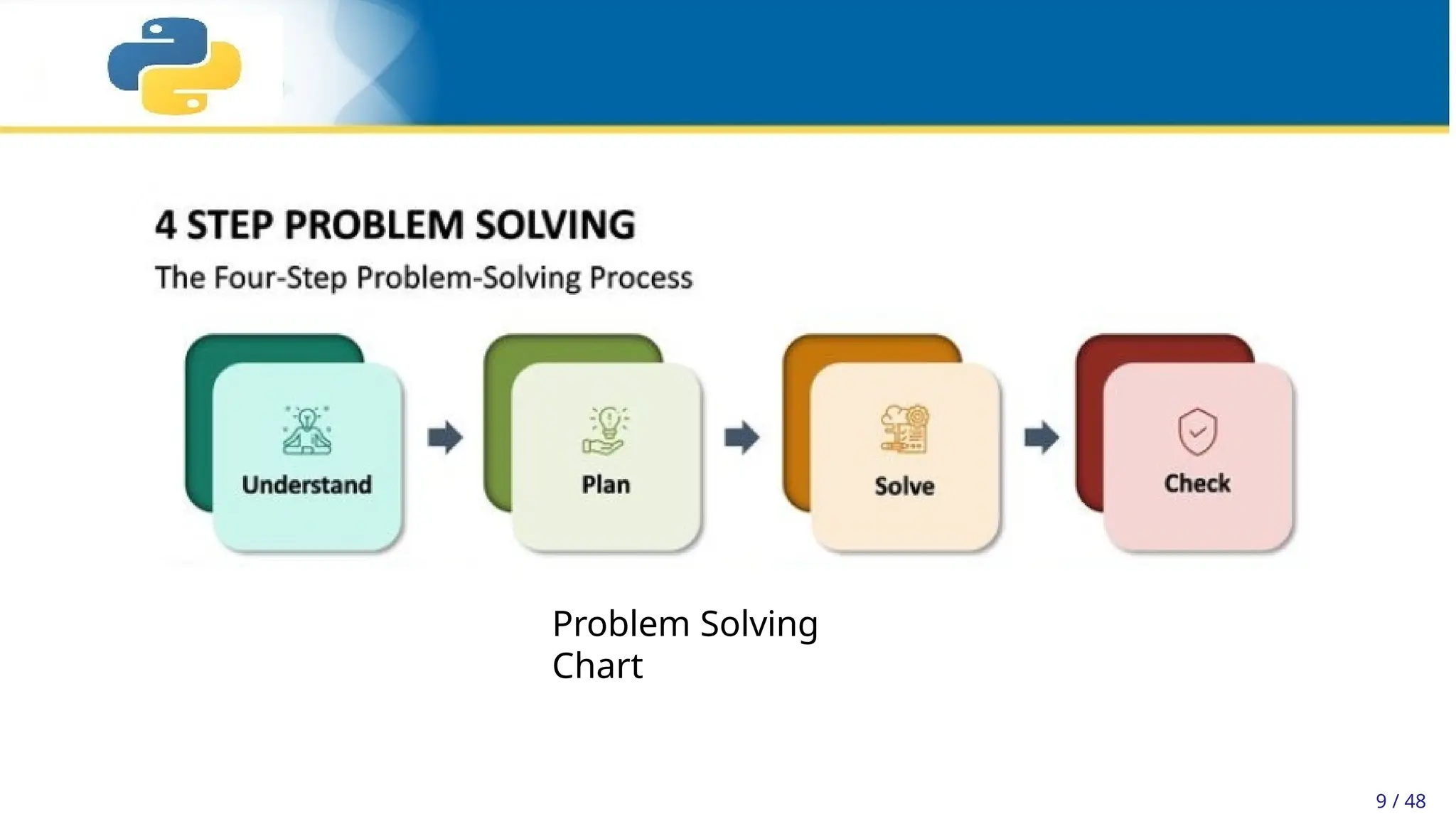 4 STEP PROBLEM SOLVING

The Four-Step Problem-Solving Process

Understand

Plan

Solve

Check

Problem Solving Chart

9 / 48